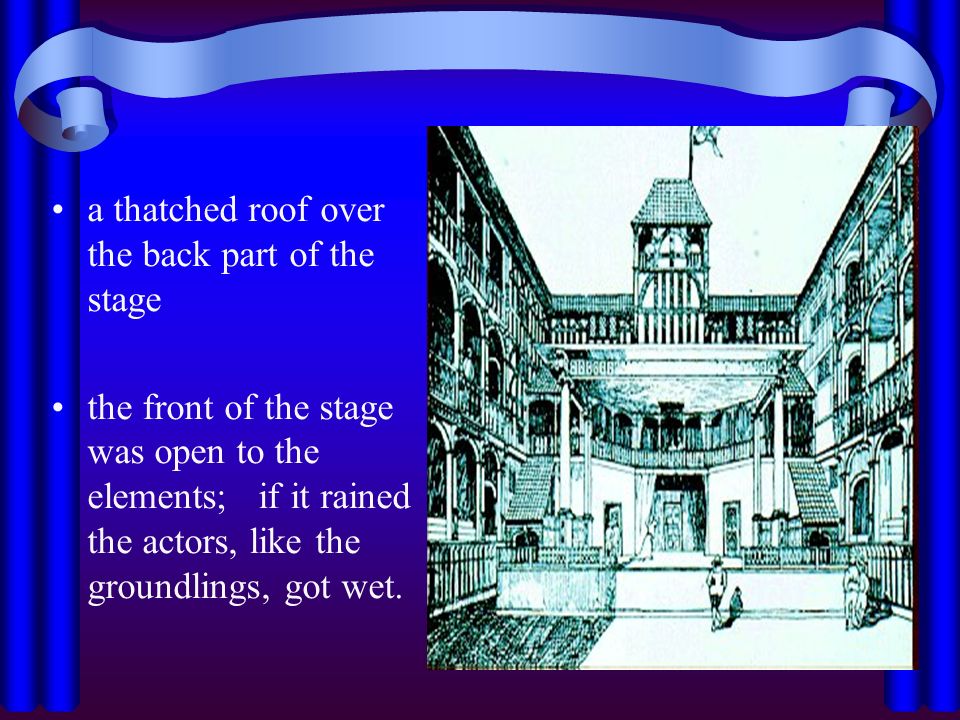 • a thatched roof over the back part of the stage

• the front of the stage was open to the elements;  if it rained the actors, like the groundlings, got wet.